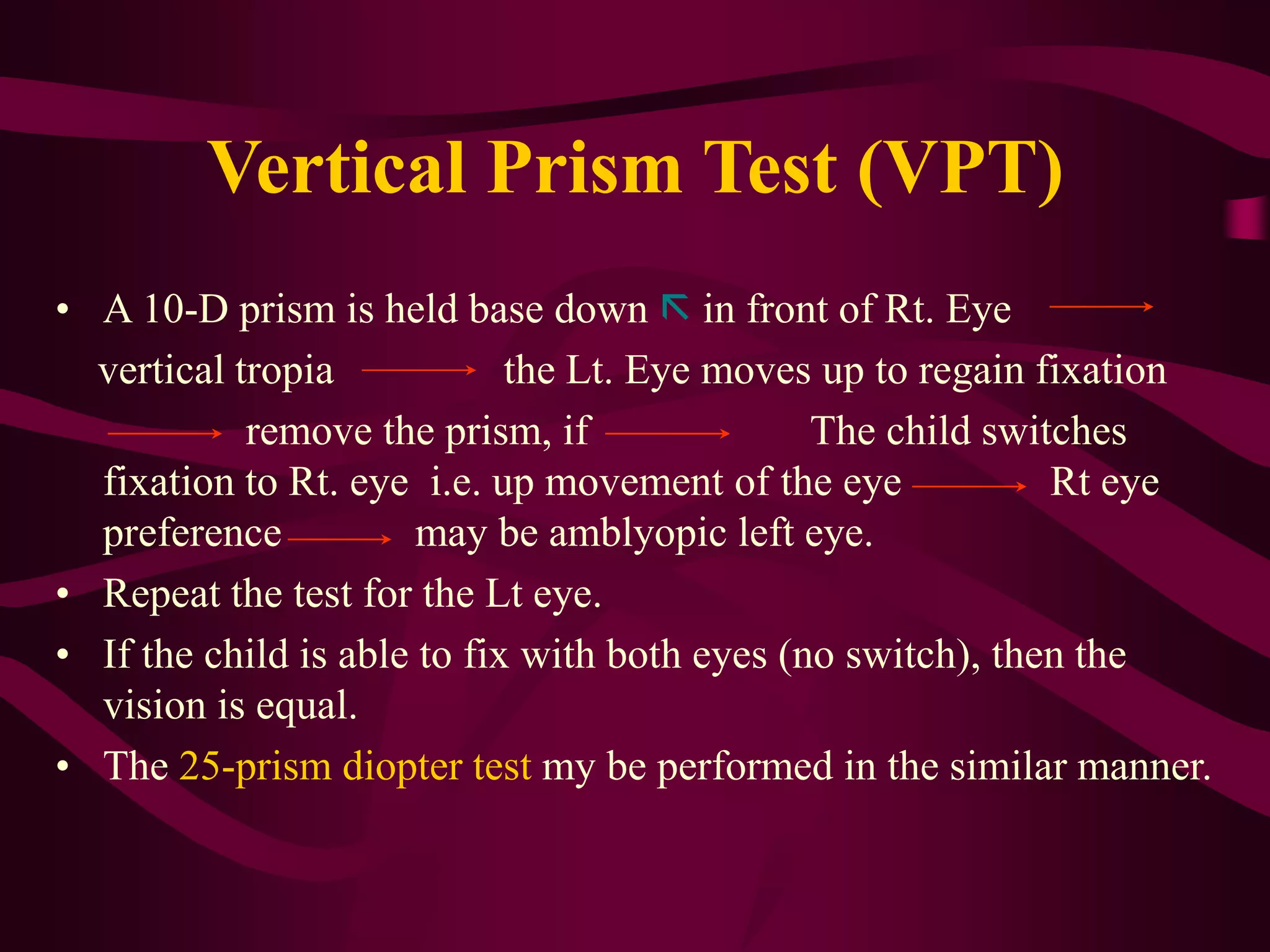 Vertical Prism Test (VPT)

• A 10-D prism is held base down ↖ in front of Rt. Eye → vertical tropia → the Lt. Eye moves up to regain fixation → remove the prism, if → The child switches fixation to Rt. eye i.e. up movement of the eye → Rt eye preference → may be amblyopic left eye.
• Repeat the test for the Lt eye.
• If the child is able to fix with both eyes (no switch), then the vision is equal.
• The 25-prism diopter test my be performed in the similar manner.